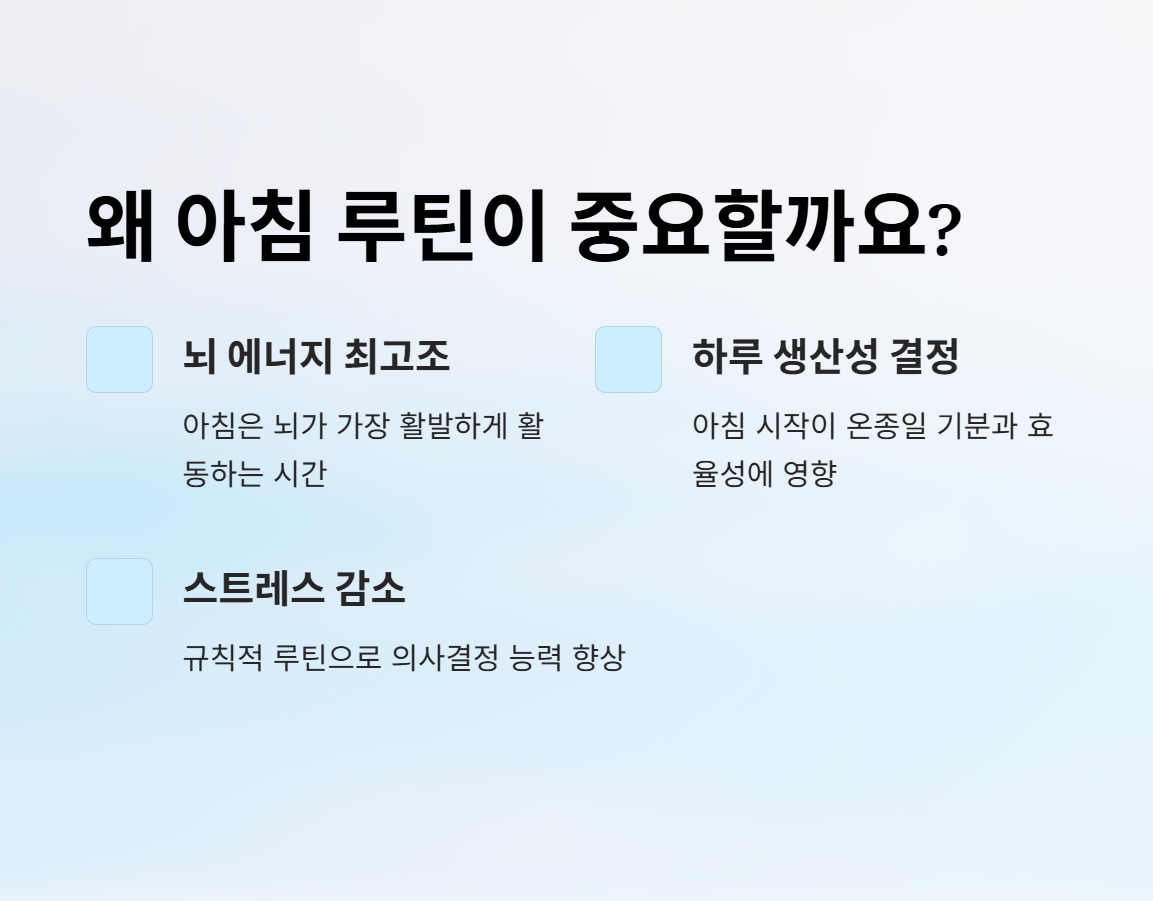 왜 아침 루틴이 중요할까요?

뇌 에너지 최고조

아침은 뇌가 가장 활발하게 활동하는 시간

하루 생산성 결정

아침 시작이 온종일 기분과 효율성에 영향

스트레스 감소

규칙적 루틴으로 의사결정 능력 향상